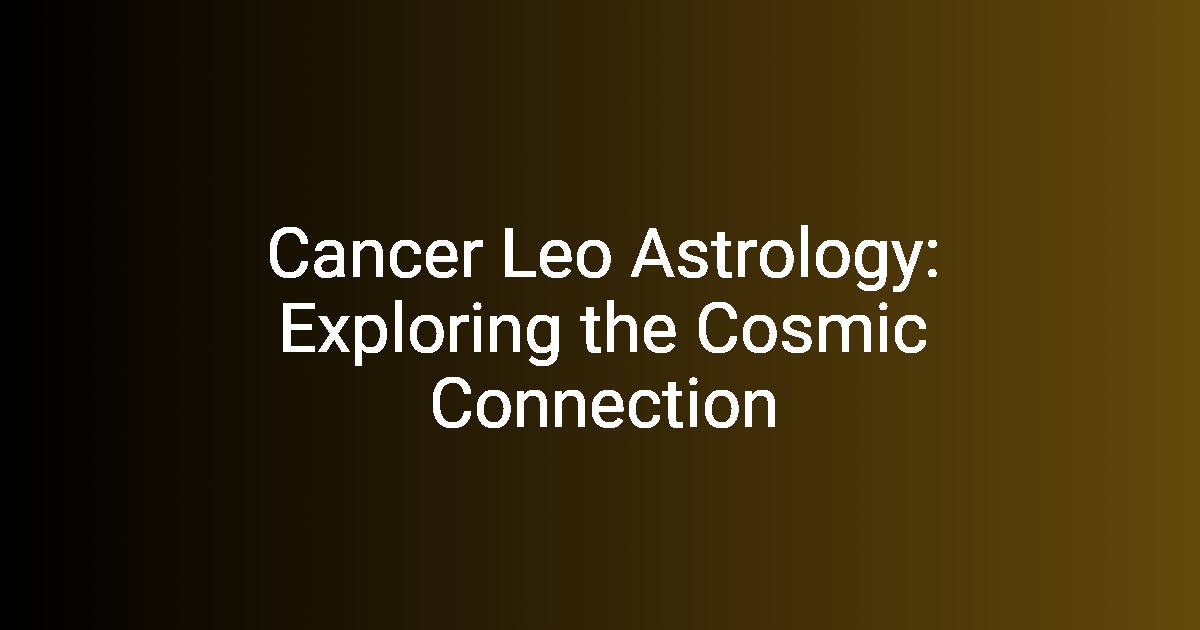 Cancer Leo Astrology: Exploring the Cosmic Connection